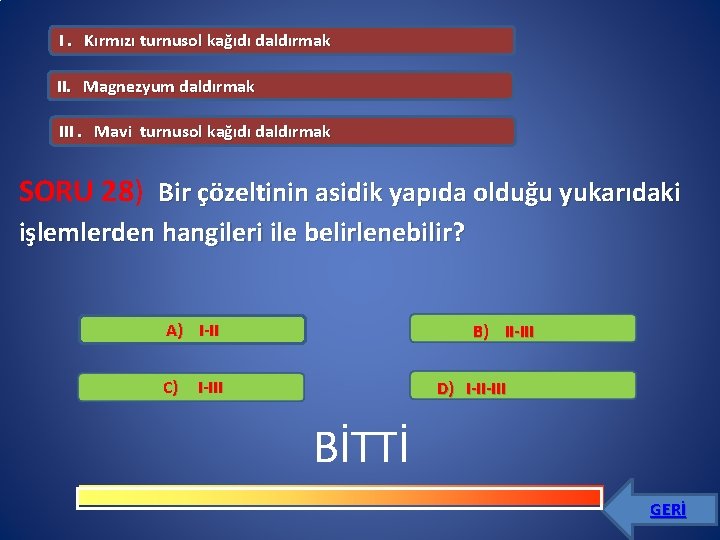 I. Kırmızı turnusol kağıdı daldırmak

II. Magnezyum daldırmak

III. Mavi turnusol kağıdı daldırmak

SORU 28) Bir çözeltinin asidik yapıda olduğu yukarıdaki işlemlerden hangileri ile belirlenebilir?

A) I-II

B) II-III

C) I-III

D) I-II-III

BİTTİ

GERİ